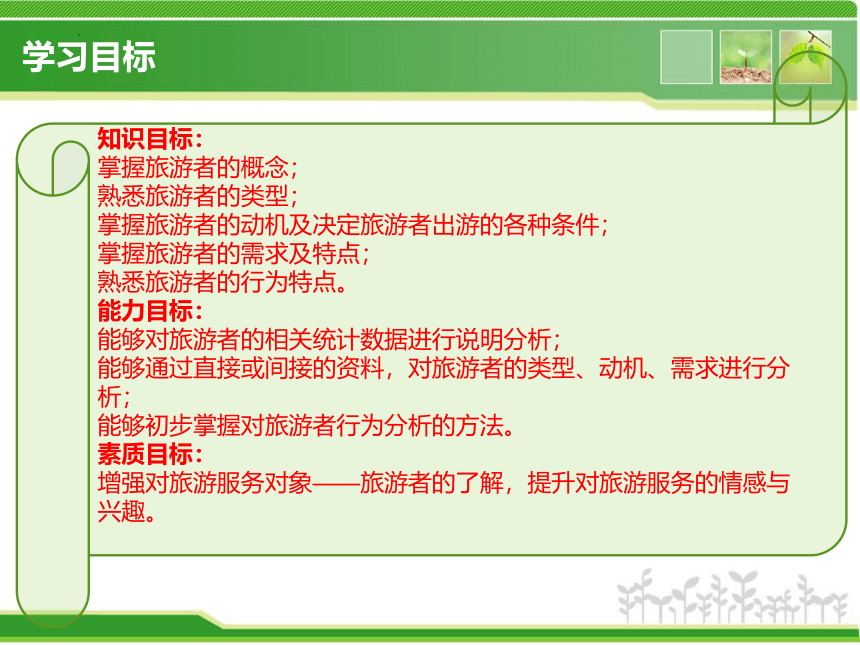 学习目标

知识目标：
掌握旅游者的概念；
熟悉旅游者的类型；
掌握旅游者的动机及决定旅游者出游的各种条件；
掌握旅游者的需求及特点；
熟悉旅游者的行为特点。
能力目标：
能够对旅游者的相关统计数据进行说明分析；
能够通过直接或间接的资料，对旅游者的类型、动机、需求进行分析；
能够初步掌握对旅游者行为分析的方法。
素质目标：
增强对旅游服务对象——旅游者的了解，提升对旅游服务的情感与兴趣。